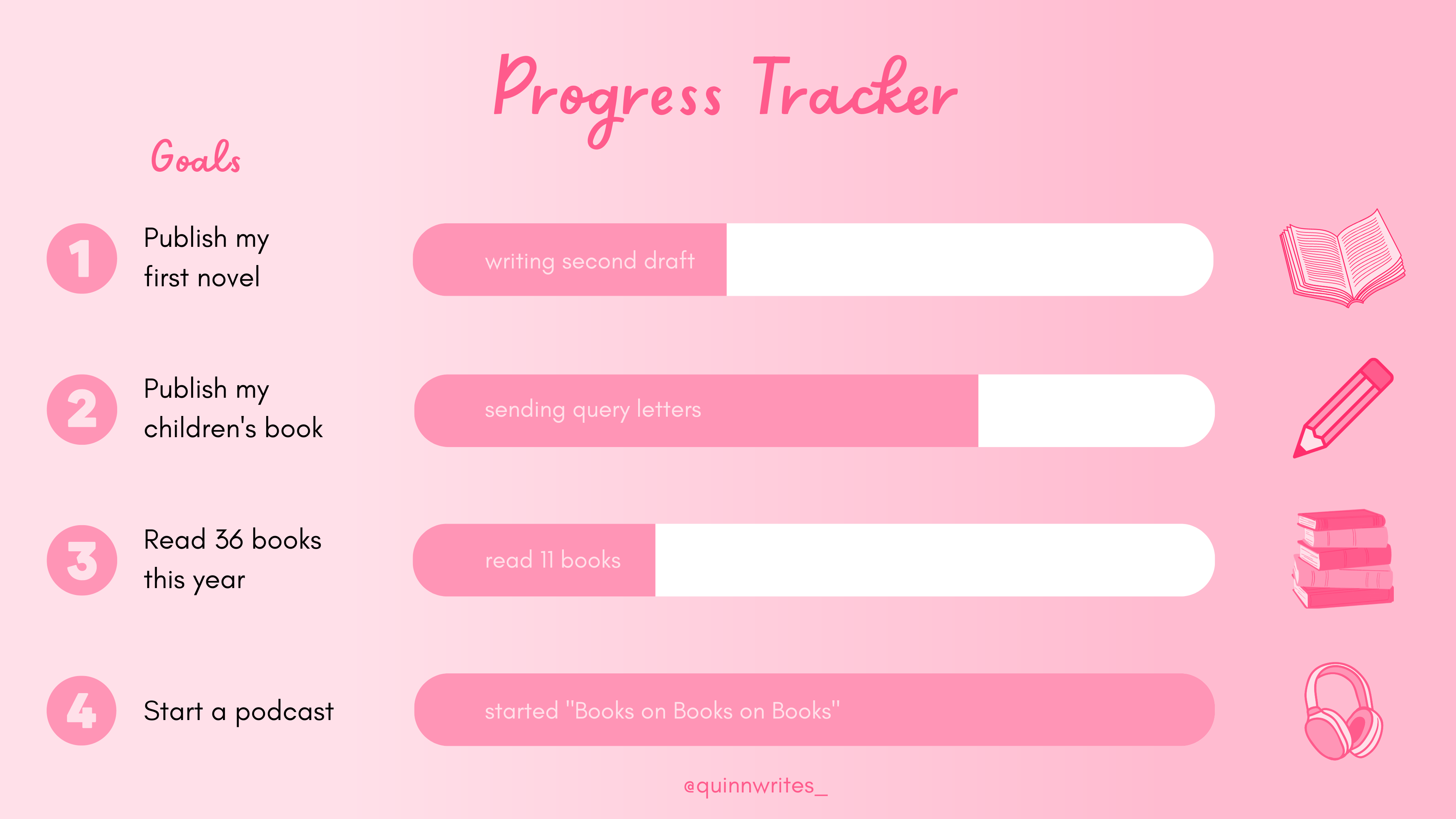 Progress Tracker

Goals

1 Publish my first novel

writing second draft

2 Publish my children's book

sending query letters

3 Read 36 books this year

read 11 books

4 Start a podcast

started "Books on Books on Books"

@quinnwrites_